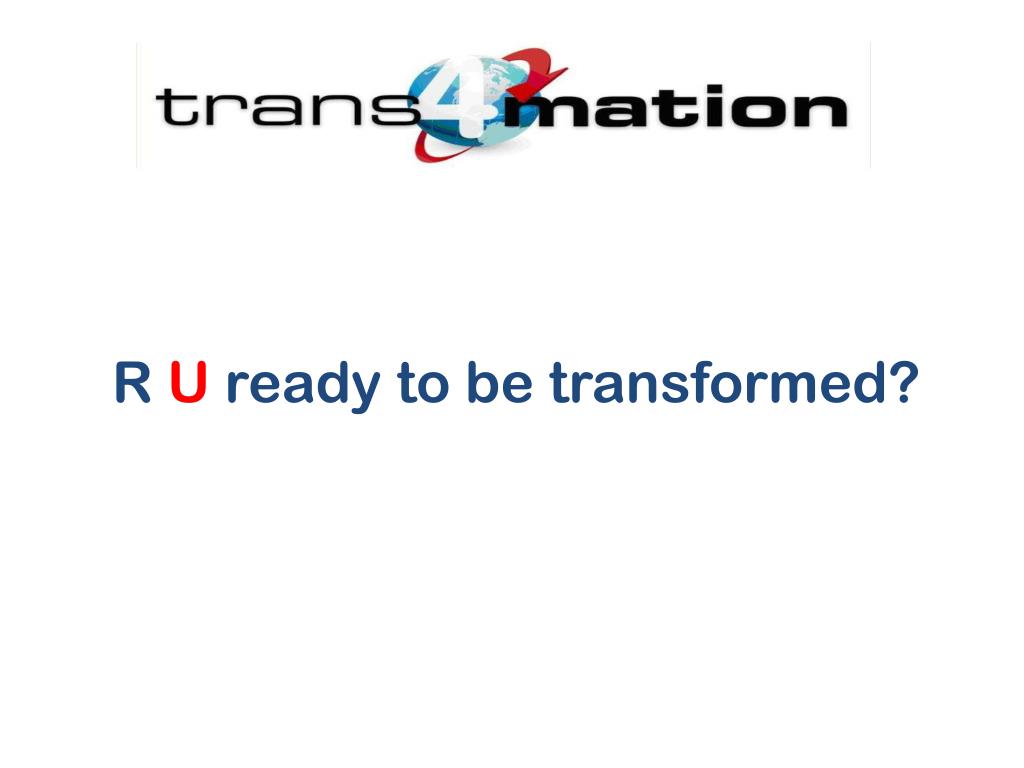 trans4mation

R U ready to be transformed?